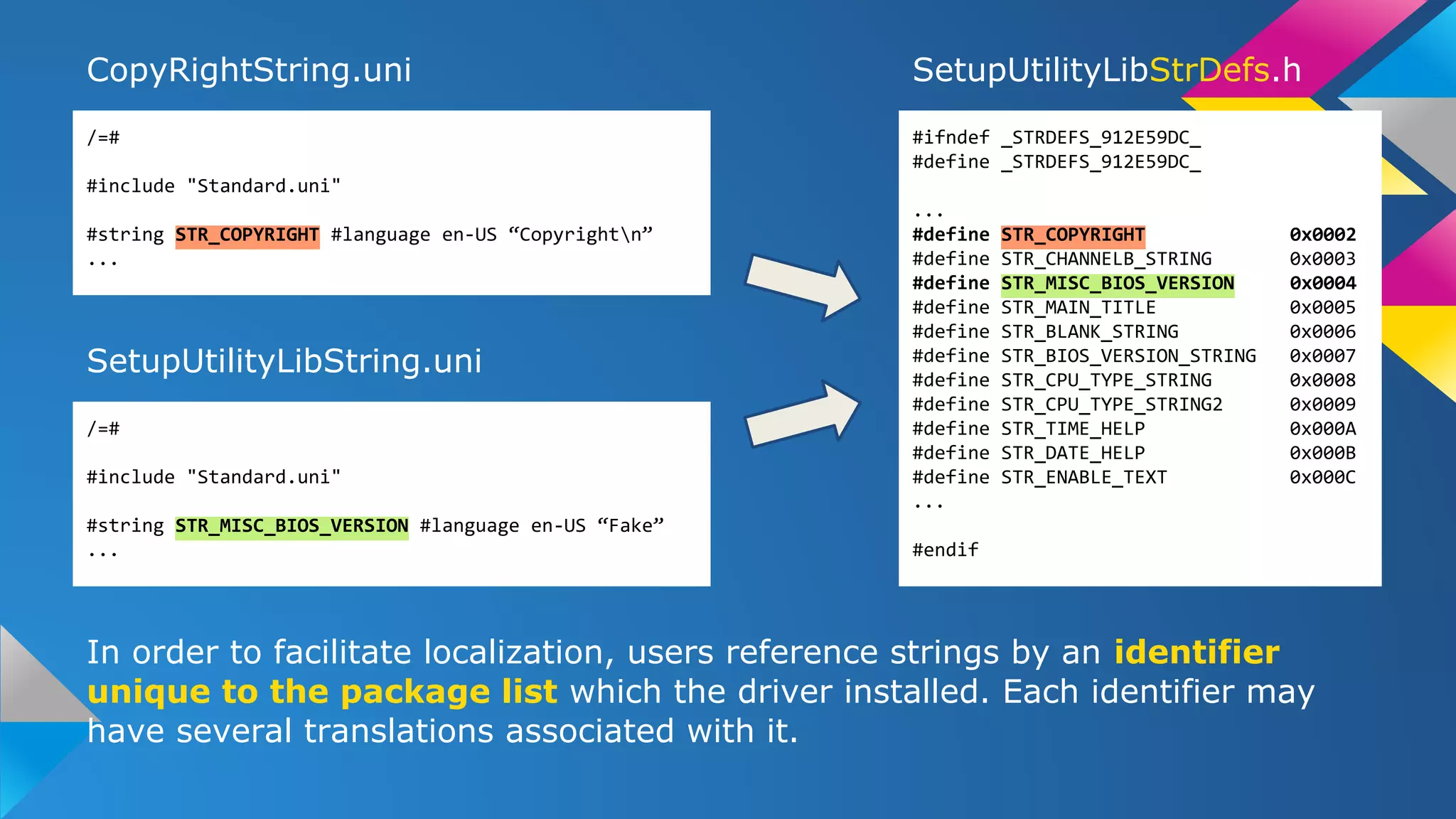 CopyRightString.uni

/=#

#include "Standard.uni"

#string STR_COPYRIGHT #language en-US “Copyright\n”
...

SetupUtilityLibString.uni

/=#

#include "Standard.uni"

#string STR_MISC_BIOS_VERSION #language en-US “Fake”
...

SetupUtilityLibStrDefs.h

#ifndef _STRDEFS_912E59DC_
#define _STRDEFS_912E59DC_

...
#define STR_COPYRIGHT 0x0002
#define STR_CHANNELB_STRING 0x0003
#define STR_MISC_BIOS_VERSION 0x0004
#define STR_MAIN_TITLE 0x0005
#define STR_BLANK_STRING 0x0006
#define STR_BIOS_VERSION_STRING 0x0007
#define STR_CPU_TYPE_STRING 0x0008
#define STR_CPU_TYPE_STRING2 0x0009
#define STR_TIME_HELP 0x000A
#define STR_DATE_HELP 0x000B
#define STR_ENABLE_TEXT 0x000C
...

#endif

In order to facilitate localization, users reference strings by an identifier unique to the package list which the driver installed. Each identifier may have several translations associated with it.